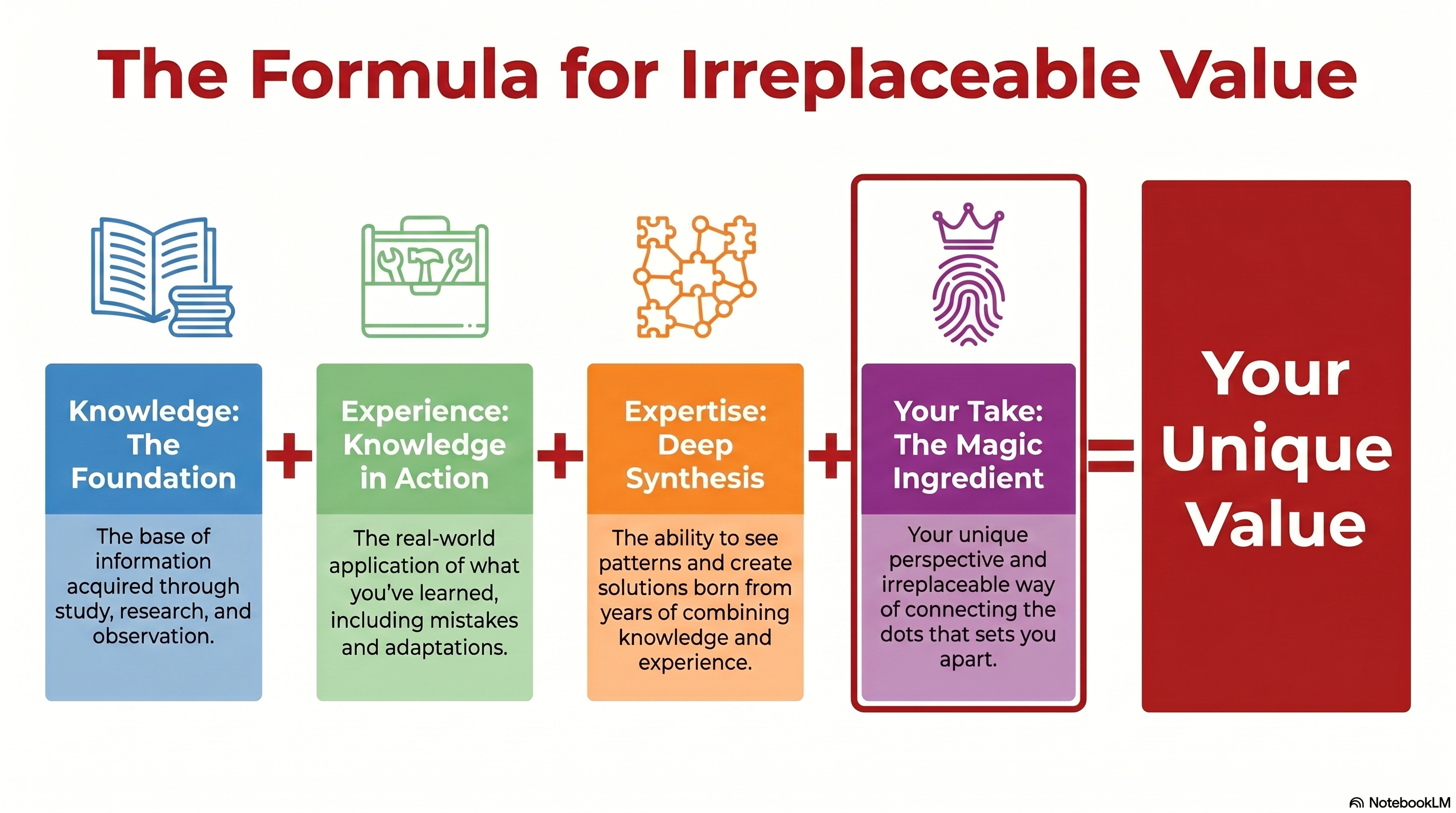 The Formula for Irreplaceable Value

Knowledge: The Foundation

The base of information acquired through study, research, and observation.

+

Experience: Knowledge in Action

The real-world application of what you've learned, including mistakes and adaptations.

+

Expertise: Deep Synthesis

The ability to see patterns and create solutions born from years of combining knowledge and experience.

+

Your Take: The Magic Ingredient

Your unique perspective and irreplaceable way of connecting the dots that sets you apart.

=

Your Unique Value

NotebookLM